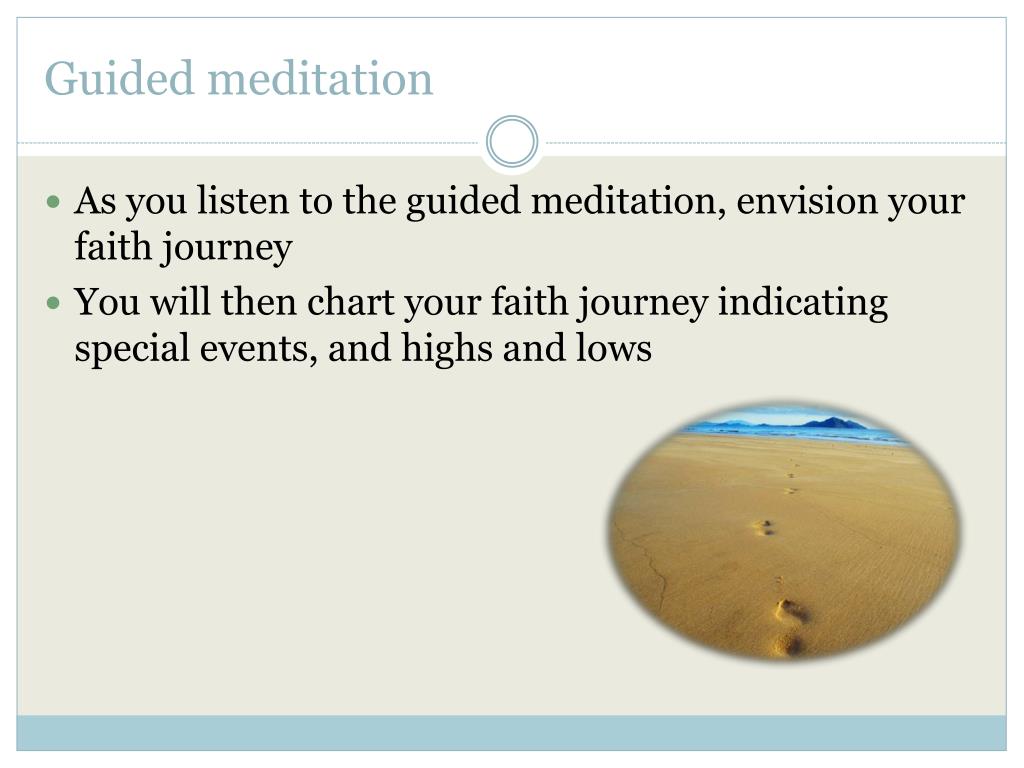 Guided meditation

- As you listen to the guided meditation, envision your faith journey
- You will then chart your faith journey indicating special events, and highs and lows